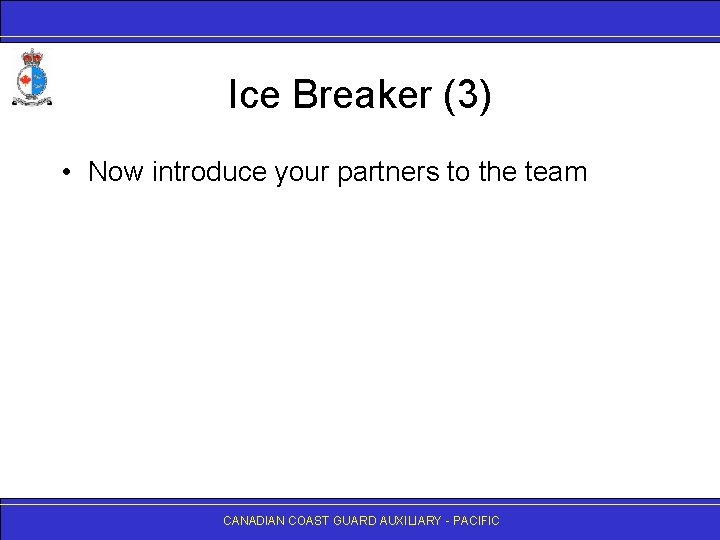 Ice Breaker (3)

• Now introduce your partners to the team

CANADIAN COAST GUARD AUXILIARY - PACIFIC